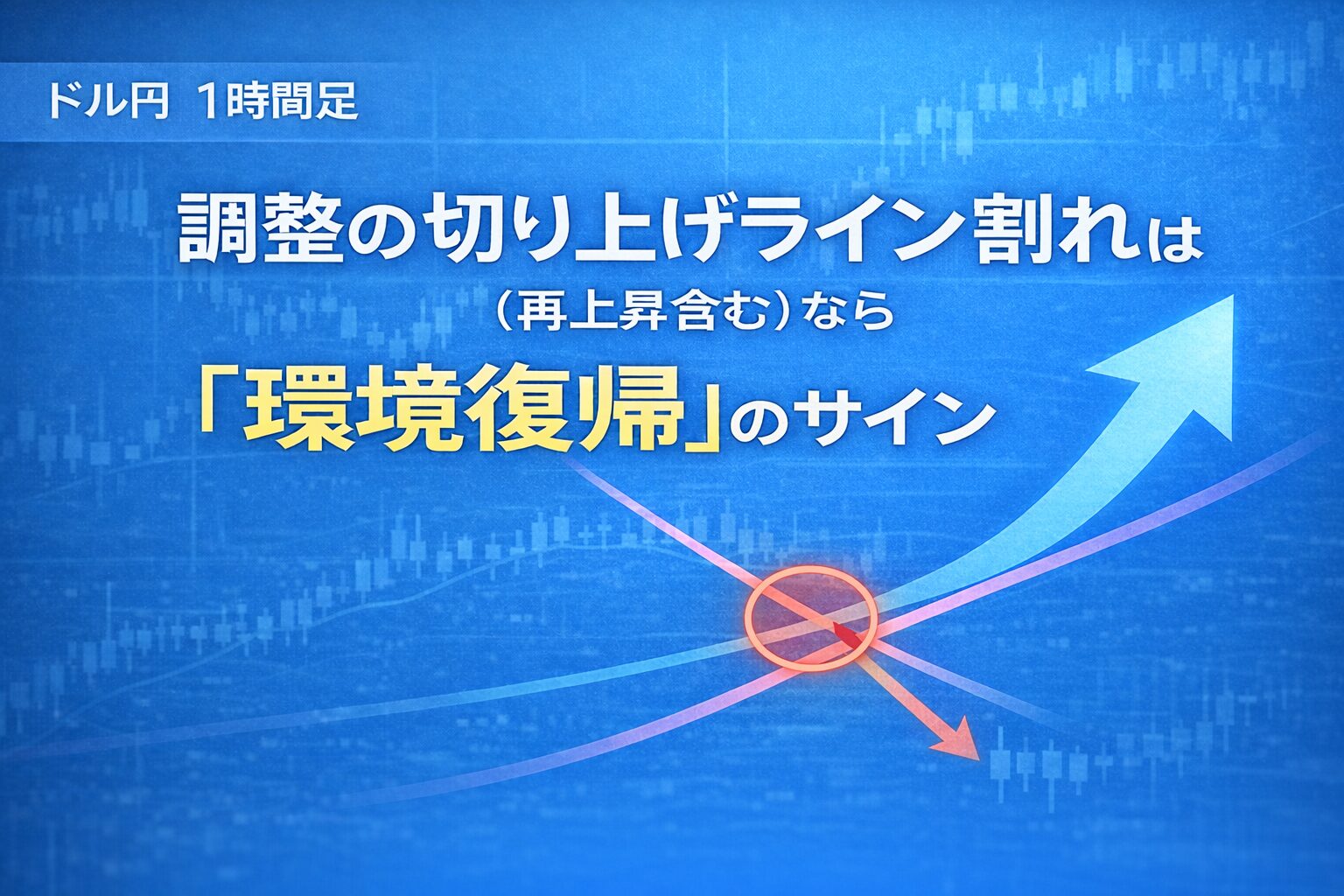 ドル円 1時間足

調整の切り上げライン割れは

（再上昇含む）なら

「環境復帰」のサイン